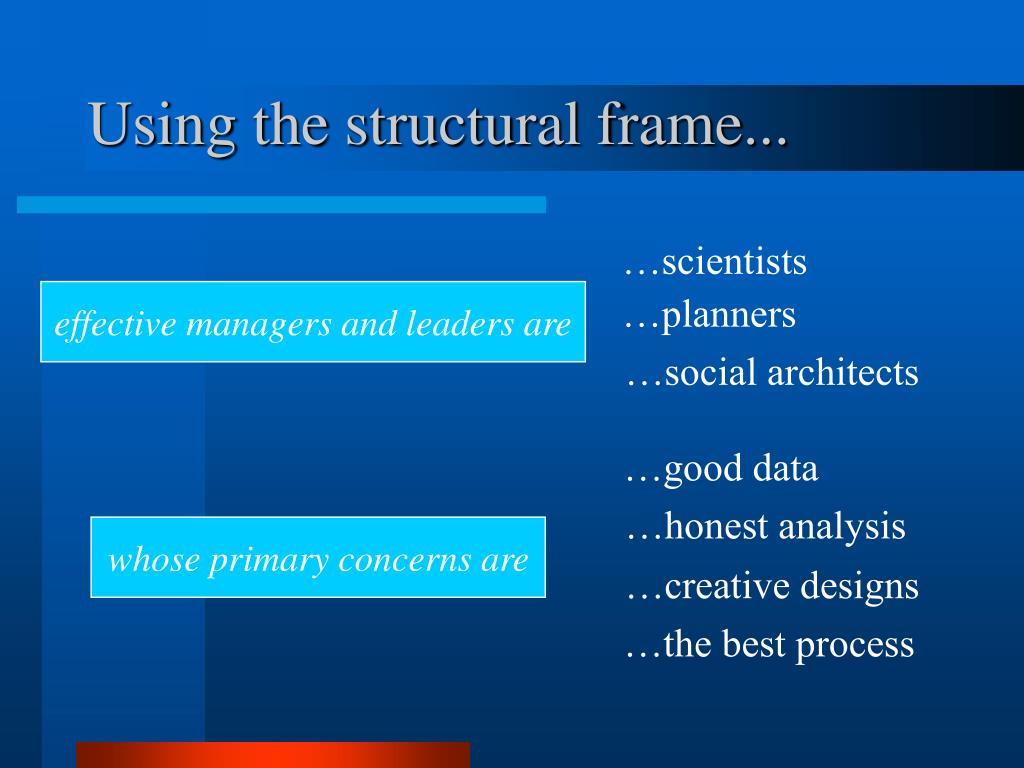 Using the structural frame...

effective managers and leaders are

…scientists
…planners
…social architects

whose primary concerns are

…good data
…honest analysis
…creative designs
…the best process